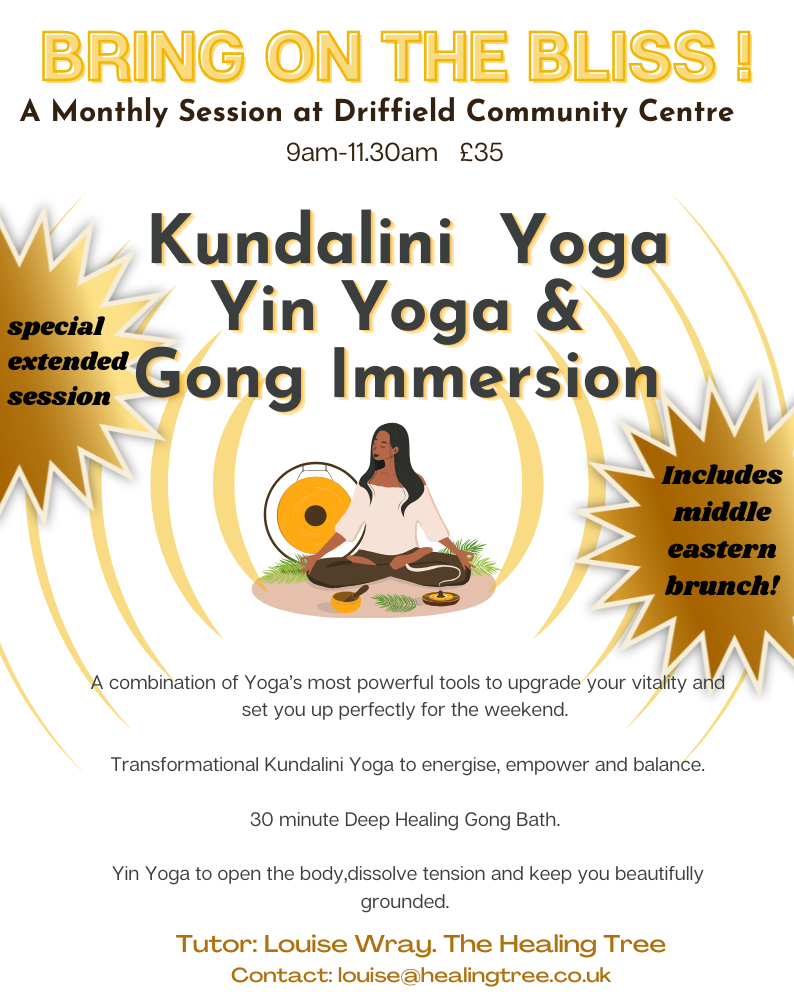 BRING ON THE BLISS !
A Monthly Session at Driffield Community Centre
9am-11.30am £35

Kundalini Yoga
Yin Yoga &
Gong Immersion

special extended session

Includes middle eastern brunch!

A combination of Yoga's most powerful tools to upgrade your vitality and set you up perfectly for the weekend.

Transformational Kundalini Yoga to energise, empower and balance.

30 minute Deep Healing Gong Bath.

Yin Yoga to open the body,dissolve tension and keep you beautifully grounded.

Tutor: Louise Wray. The Healing Tree
Contact: louise@healingtree.co.uk